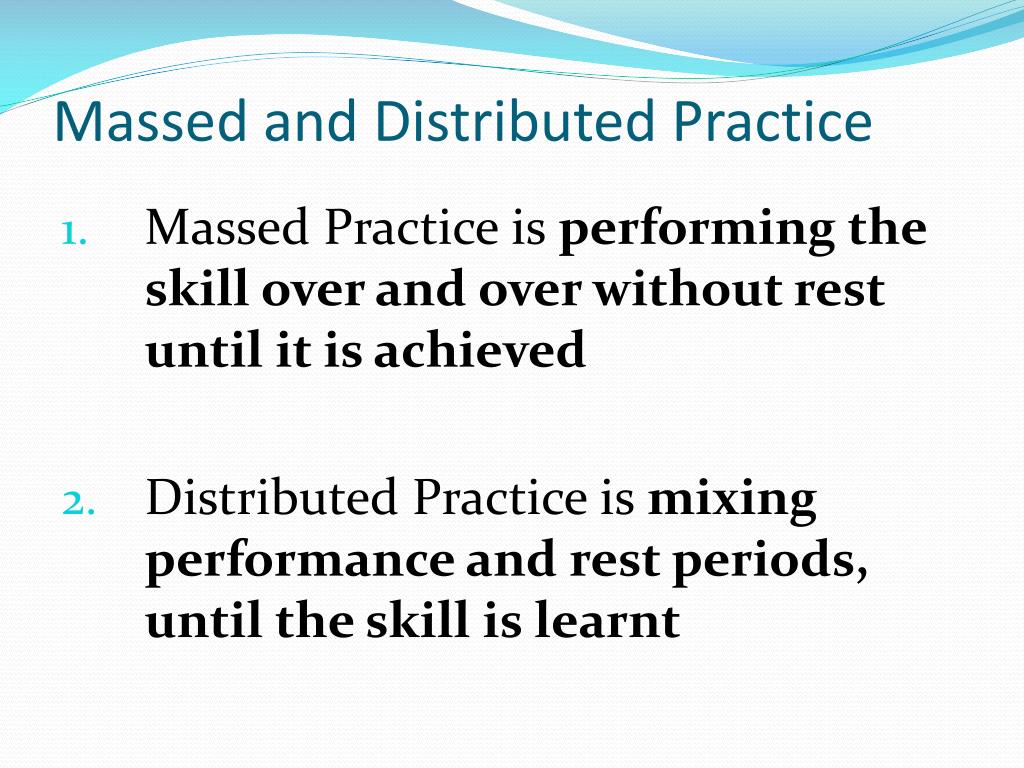 Massed and Distributed Practice

1. Massed Practice is performing the skill over and over without rest until it is achieved

2. Distributed Practice is mixing performance and rest periods, until the skill is learnt